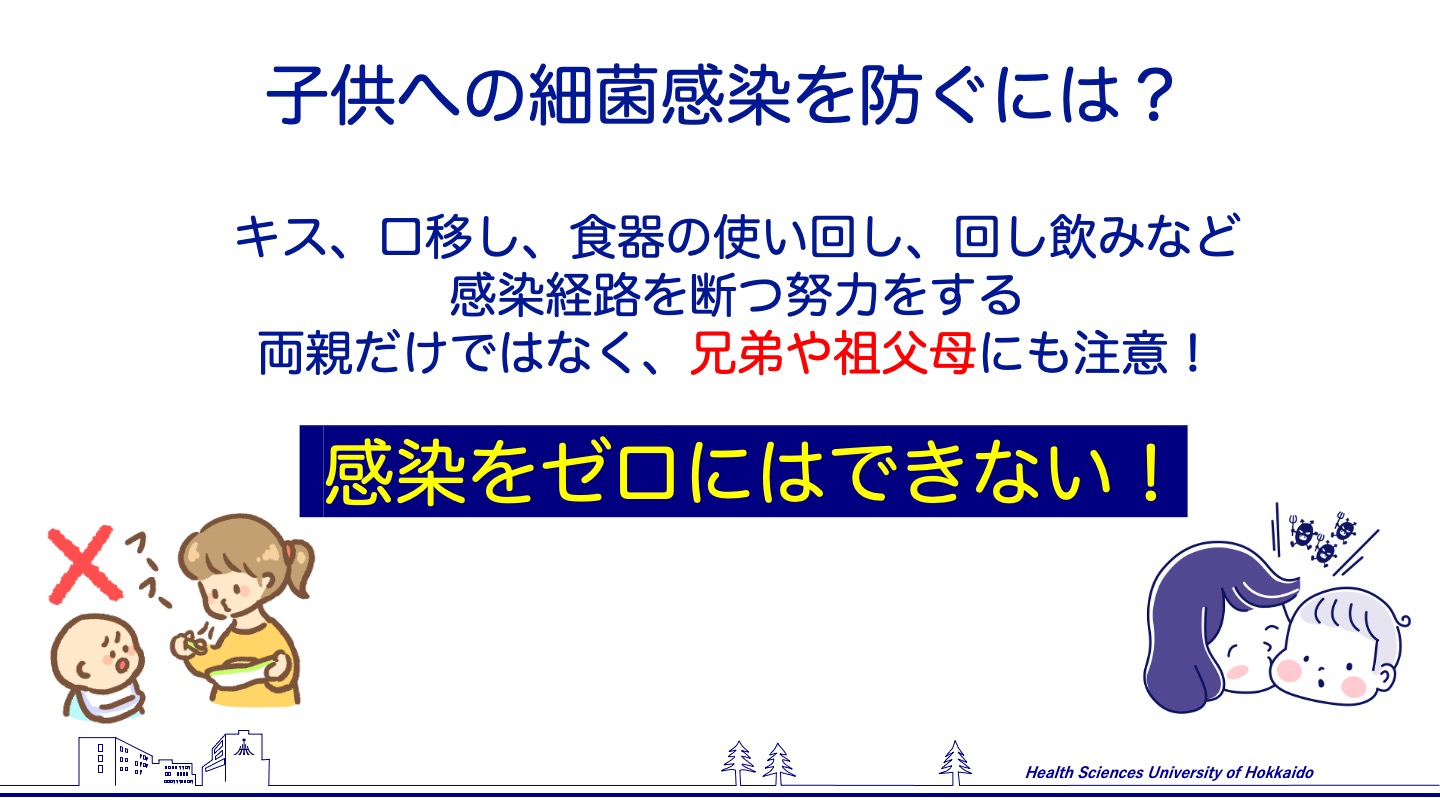 子供への細菌感染を防ぐには？

キス、口移し、食器の使い回し、回し飲みなど
感染経路を断つ努力をする
両親だけではなく、兄弟や祖父母にも注意！

感染をゼロにはできない！

Health Sciences University of Hokkaido